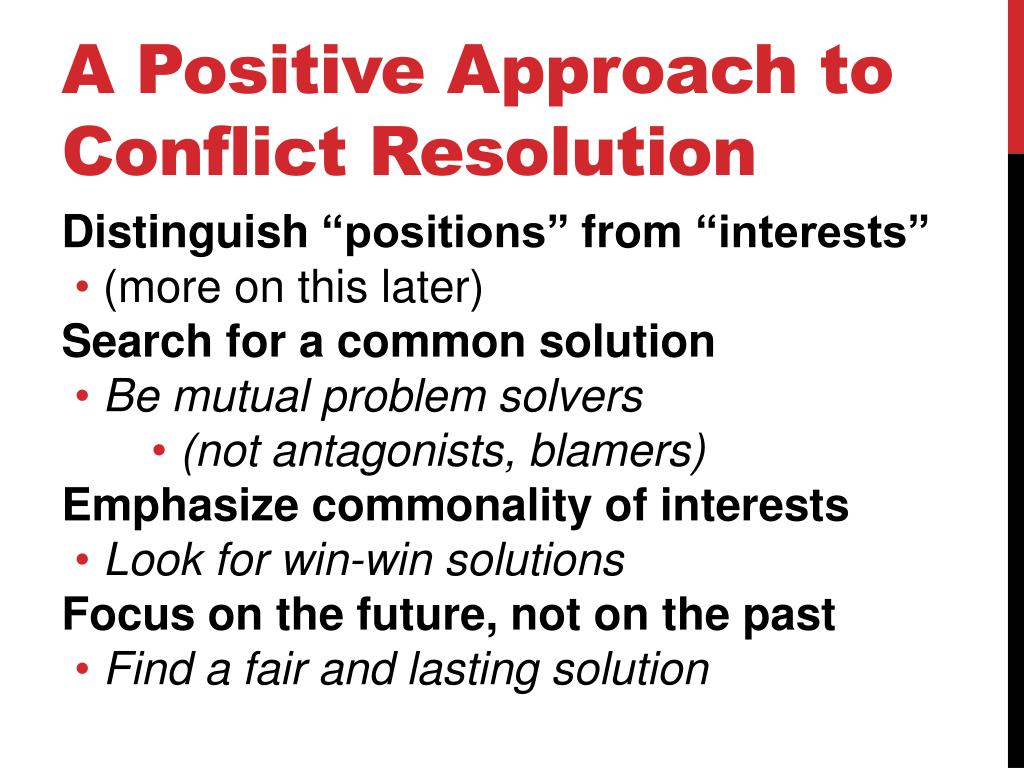 A Positive Approach to Conflict Resolution

Distinguish “positions” from “interests”
• (more on this later)
Search for a common solution
• Be mutual problem solvers
• (not antagonists, blamers)
Emphasize commonality of interests
• Look for win-win solutions
Focus on the future, not on the past
• Find a fair and lasting solution